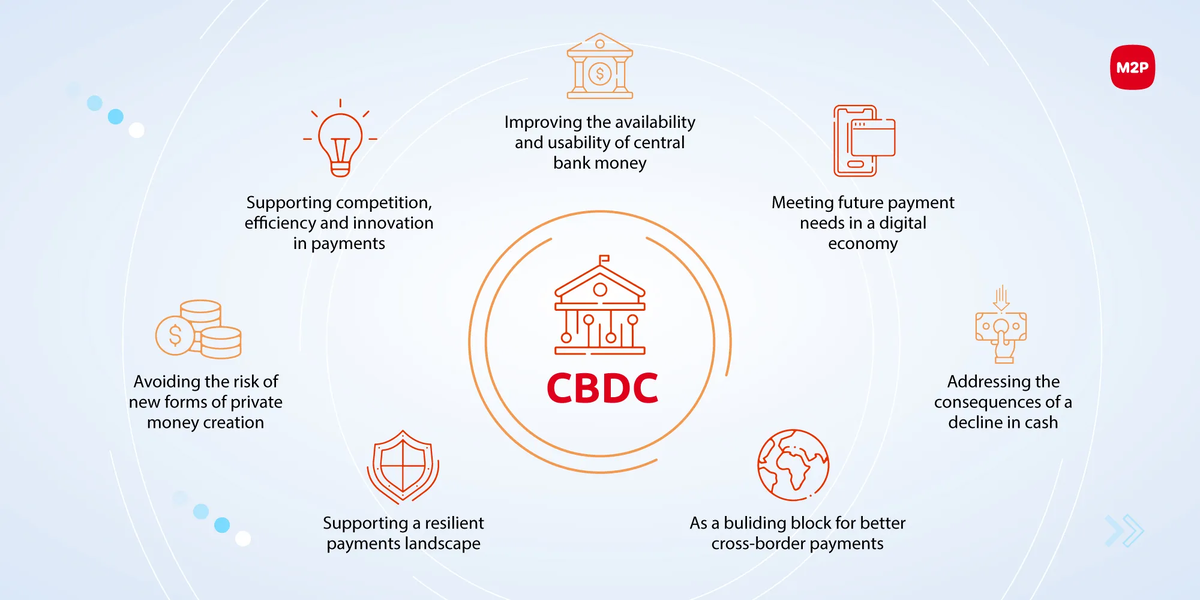 M2P

Improving the availability and usability of central bank money

Supporting competition, efficiency and innovation in payments

Meeting future payment needs in a digital economy

CBDC

Avoiding the risk of new forms of private money creation

Addressing the consequences of a decline in cash

Supporting a resilient payments landscape

As a buliding block for better cross-border payments